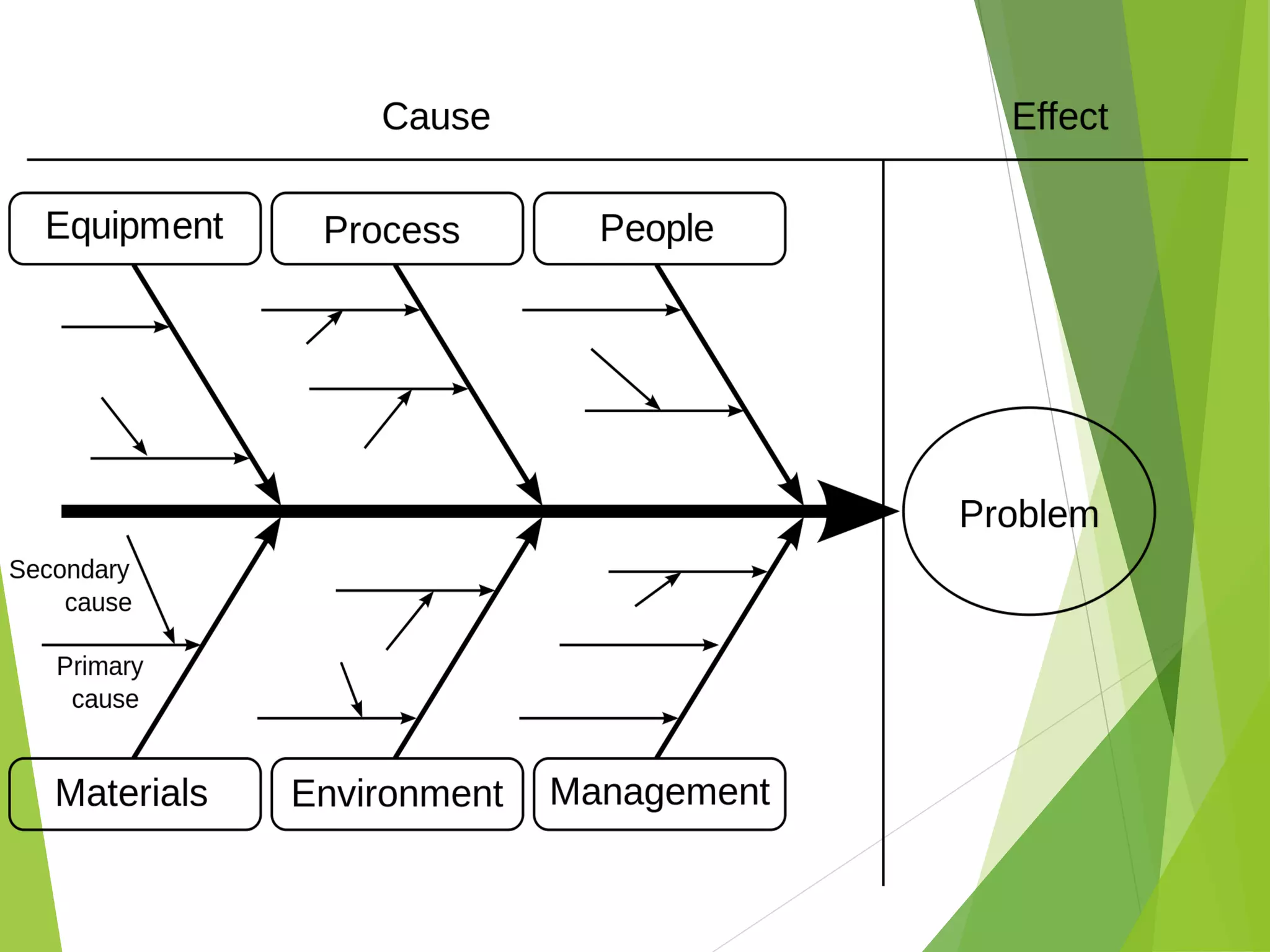 Cause

Effect

Equipment

Process

People

Problem

Secondary cause

Primary cause

Materials

Environment

Management